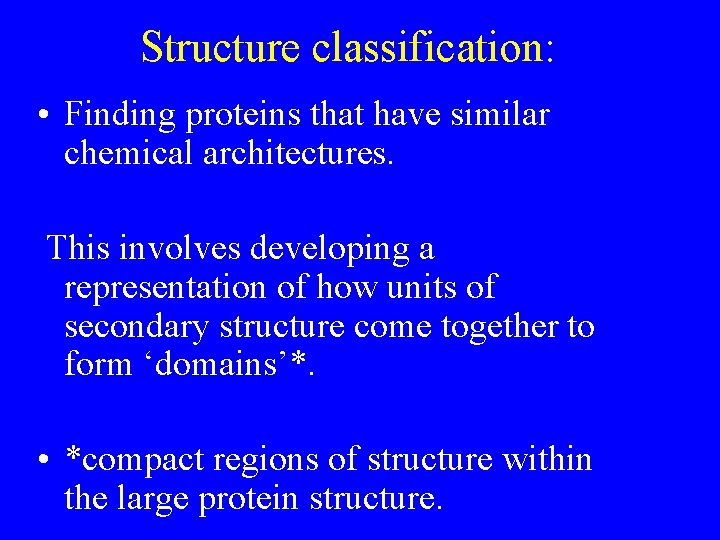 Structure classification:

• Finding proteins that have similar chemical architectures.

This involves developing a representation of how units of secondary structure come together to form ‘domains’*.

• *compact regions of structure within the large protein structure.